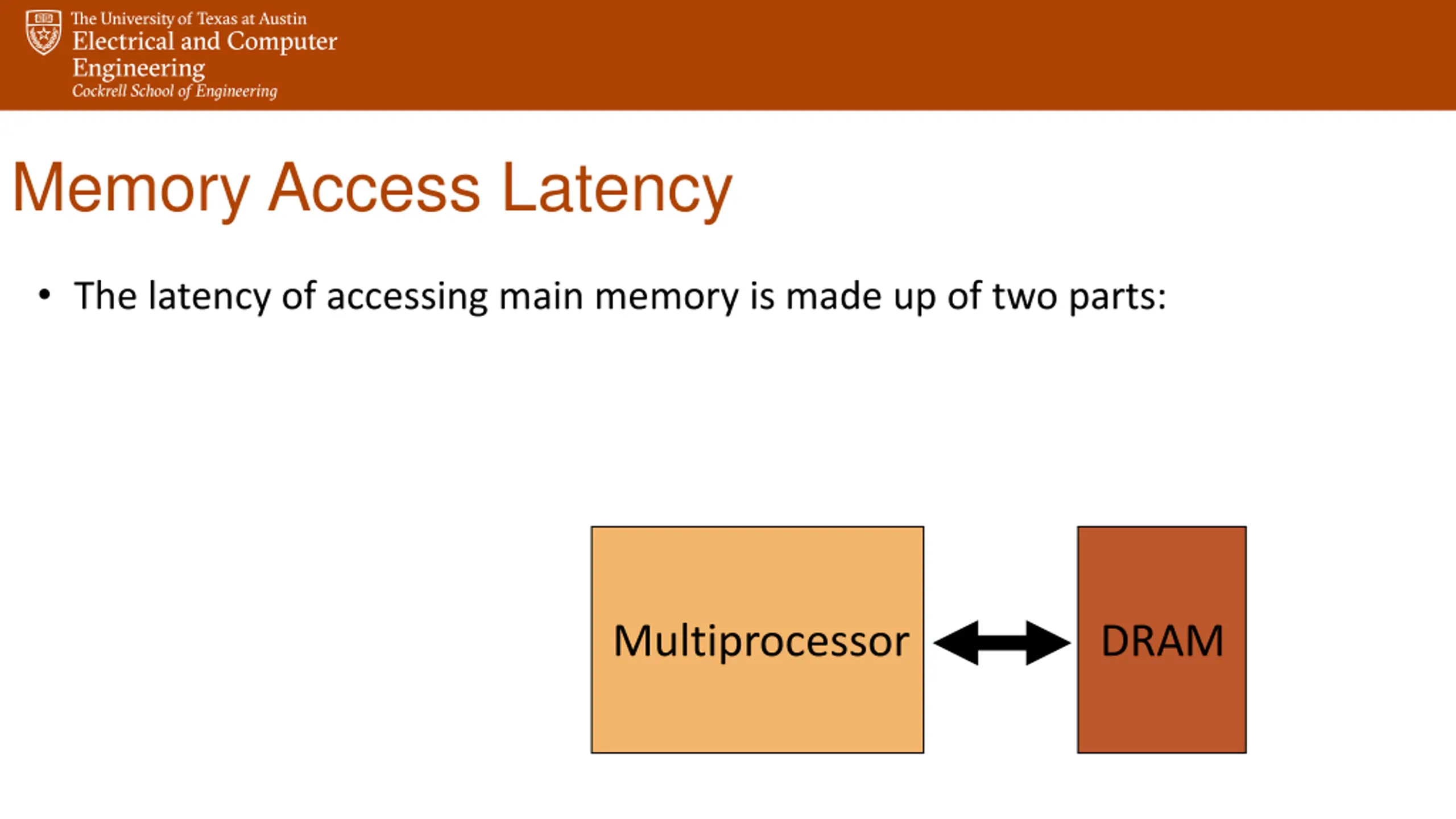 The University of Texas at Austin
Electrical and Computer Engineering
Cockrell School of Engineering

Memory Access Latency

• The latency of accessing main memory is made up of two parts:

Multiprocessor

DRAM